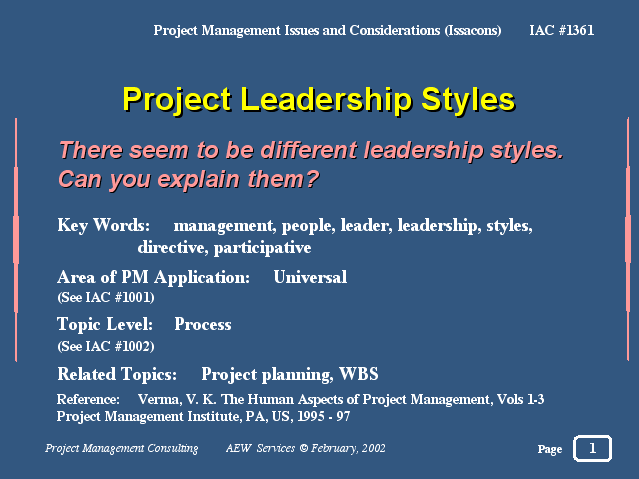 Project Management Issues and Considerations (Issacons) IAC #1361

Project Leadership Styles

There seem to be different leadership styles. Can you explain them?

Key Words: management, people, leader, leadership, styles, directive, participative

Area of PM Application: Universal
(See IAC #1001)

Topic Level: Process
(See IAC #1002)

Related Topics: Project planning, WBS

Reference: Verma, V. K. The Human Aspects of Project Management, Vols 1-3 Project Management Institute, PA, US, 1995 - 97

Project Management Consulting AEW Services © February, 2002

Page 1